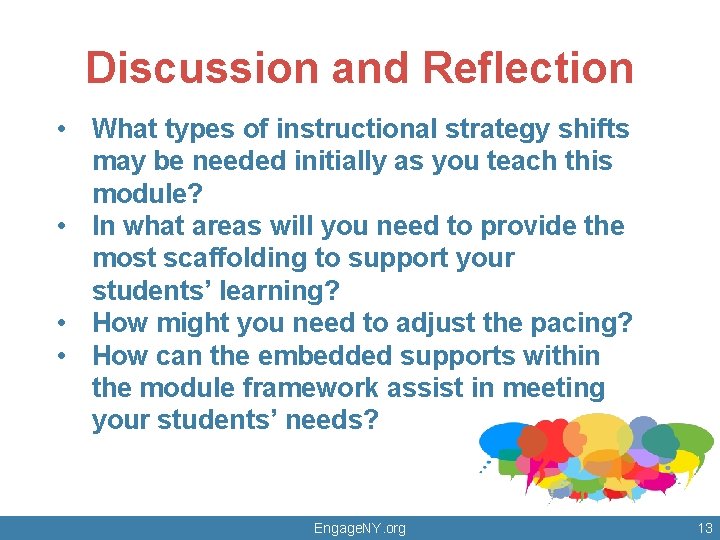 Discussion and Reflection

• What types of instructional strategy shifts may be needed initially as you teach this module?
• In what areas will you need to provide the most scaffolding to support your students' learning?
• How might you need to adjust the pacing?
• How can the embedded supports within the module framework assist in meeting your students' needs?

EngageNY.org

13